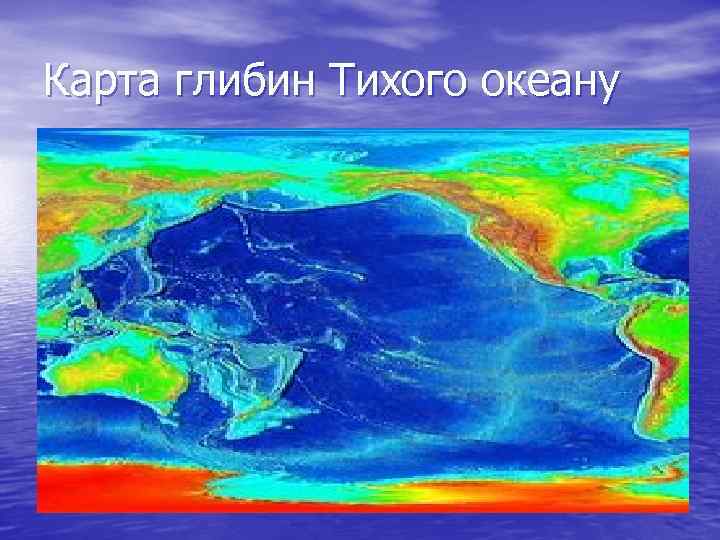 Карта глибин Тихого океану